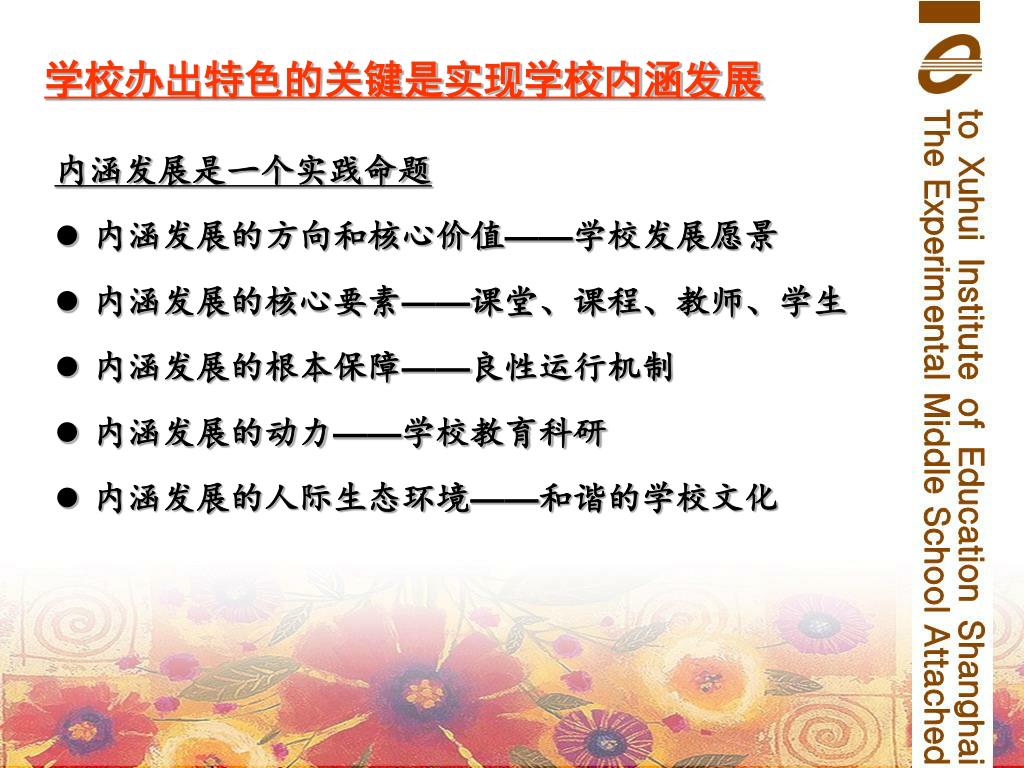 学校办出特色的关键是实现学校内涵发展

内涵发展是一个实践命题

● 内涵发展的方向和核心价值——学校发展愿景

● 内涵发展的核心要素——课堂、课程、教师、学生

● 内涵发展的根本保障——良性运行机制

● 内涵发展的动力——学校教育科研

● 内涵发展的人际生态环境——和谐的学校文化

The Experimental Middle School Attached to Xuhui Institute of Education Shanghai